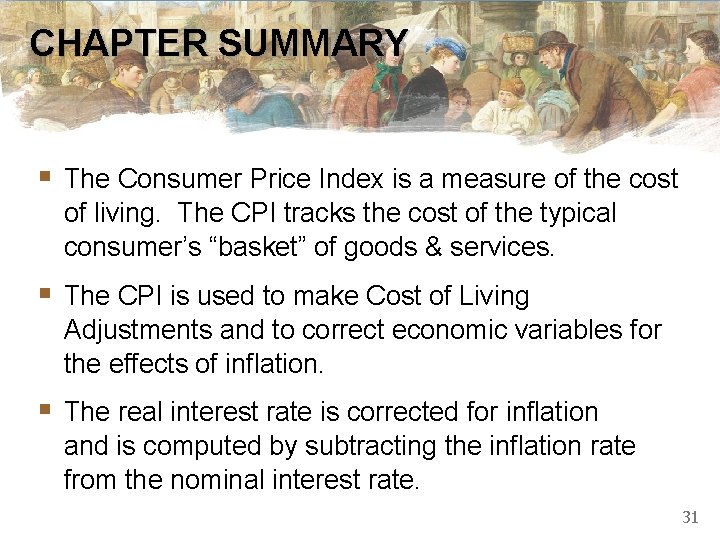 CHAPTER SUMMARY

▪ The Consumer Price Index is a measure of the cost of living. The CPI tracks the cost of the typical consumer's "basket" of goods & services.

▪ The CPI is used to make Cost of Living Adjustments and to correct economic variables for the effects of inflation.

▪ The real interest rate is corrected for inflation and is computed by subtracting the inflation rate from the nominal interest rate.

31